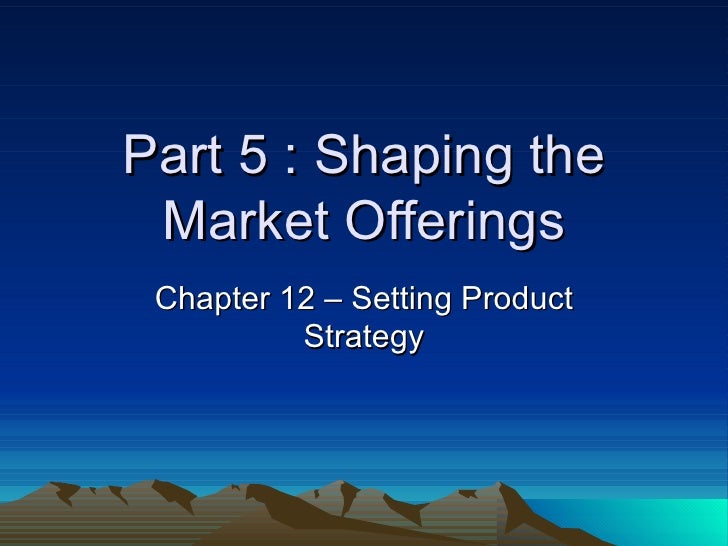 Part 5 : Shaping the Market Offerings

Chapter 12 – Setting Product Strategy